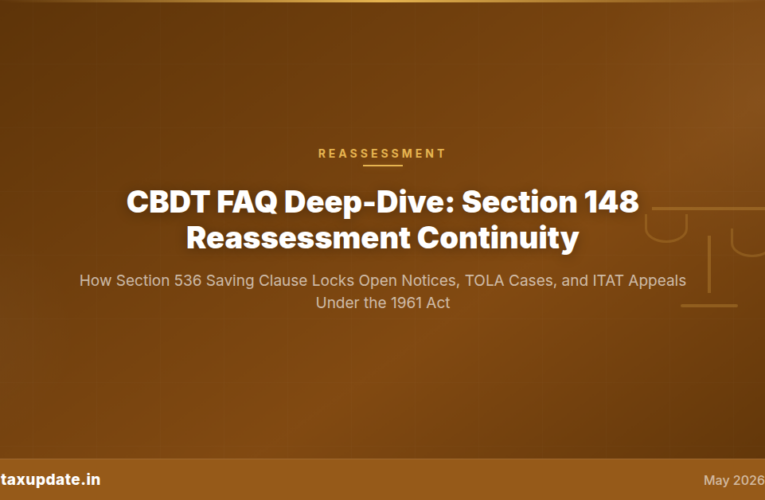 REASSESSMENT

CBDT FAQ Deep-Dive: Section 148 Reassessment Continuity

How Section 536 Saving Clause Locks Open Notices, TOLA Cases, and ITAT Appeals Under the 1961 Act

taxupdate.in

May 2026